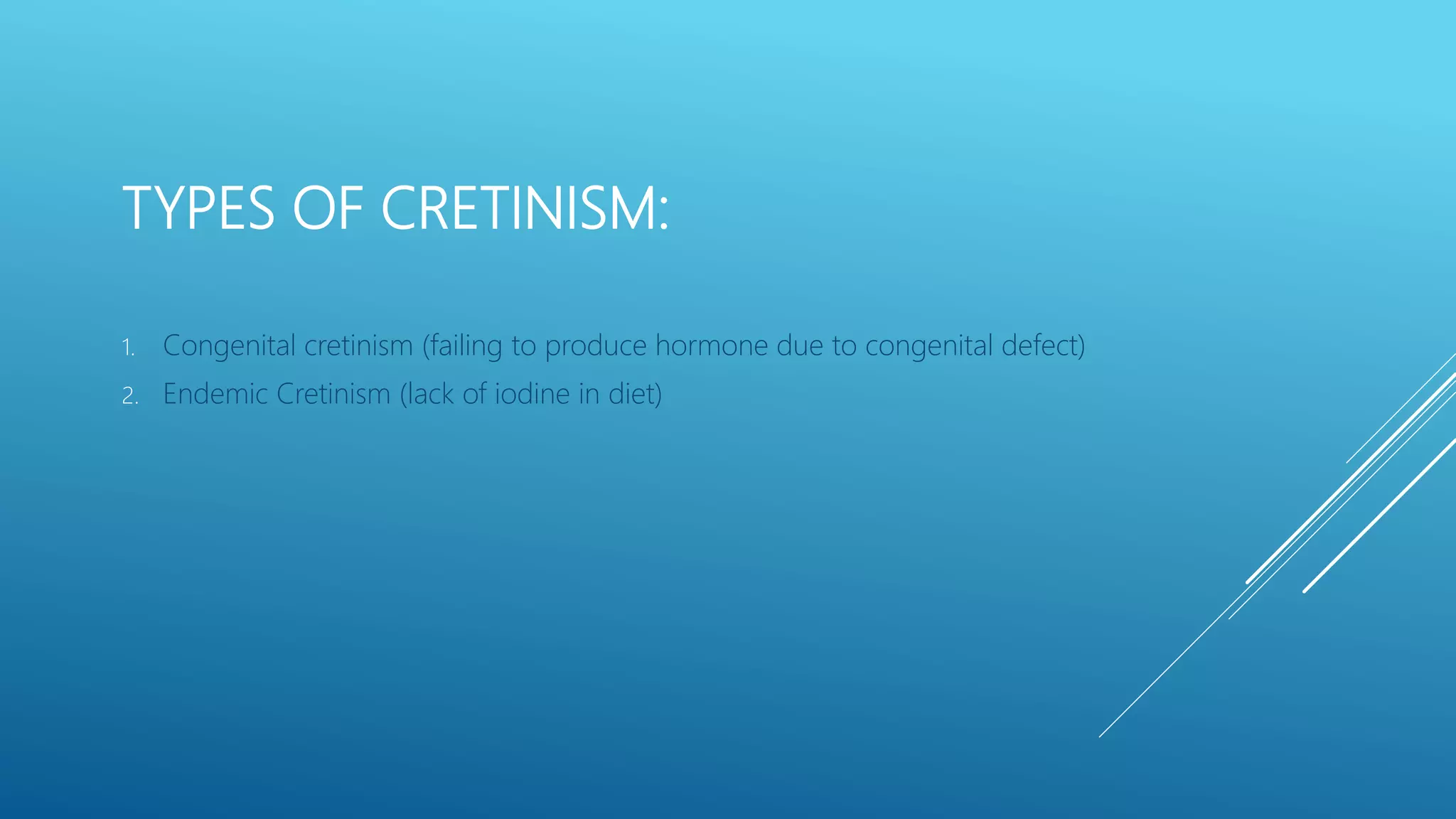 TYPES OF CRETINISM:

1. Congenital cretinism (failing to produce hormone due to congenital defect)
2. Endemic Cretinism (lack of iodine in diet)